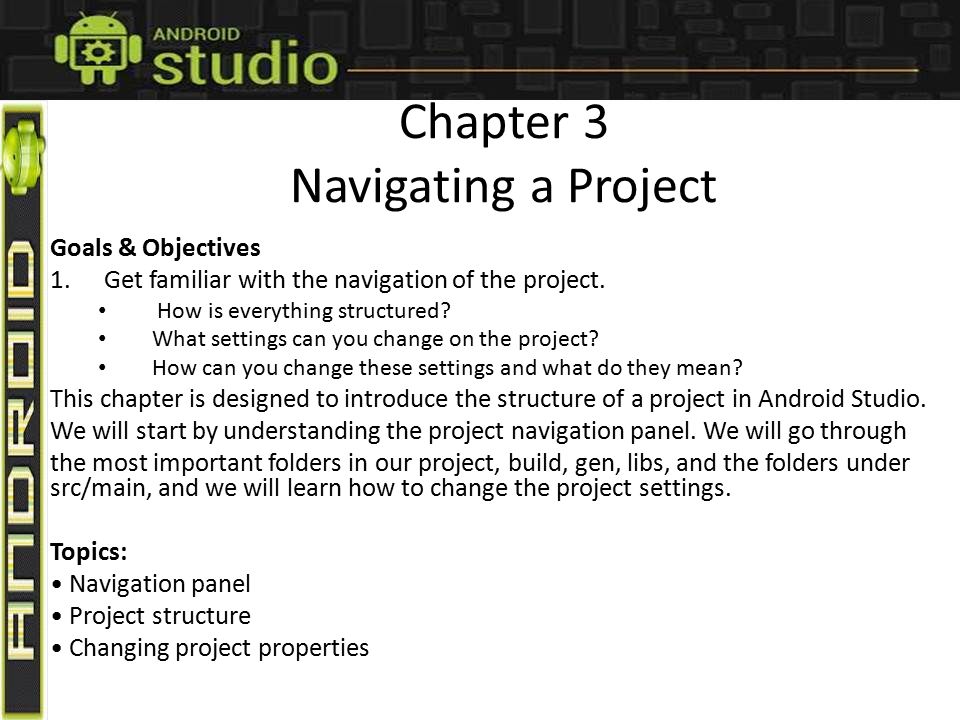 ANDROID
studio

ANDROID

Chapter 3
Navigating a Project

Goals & Objectives
1. Get familiar with the navigation of the project.
• How is everything structured?
• What settings can you change on the project?
• How can you change these settings and what do they mean?
This chapter is designed to introduce the structure of a project in Android Studio. We will start by understanding the project navigation panel. We will go through the most important folders in our project, build, gen, libs, and the folders under src/main, and we will learn how to change the project settings.

Topics:
• Navigation panel
• Project structure
• Changing project properties